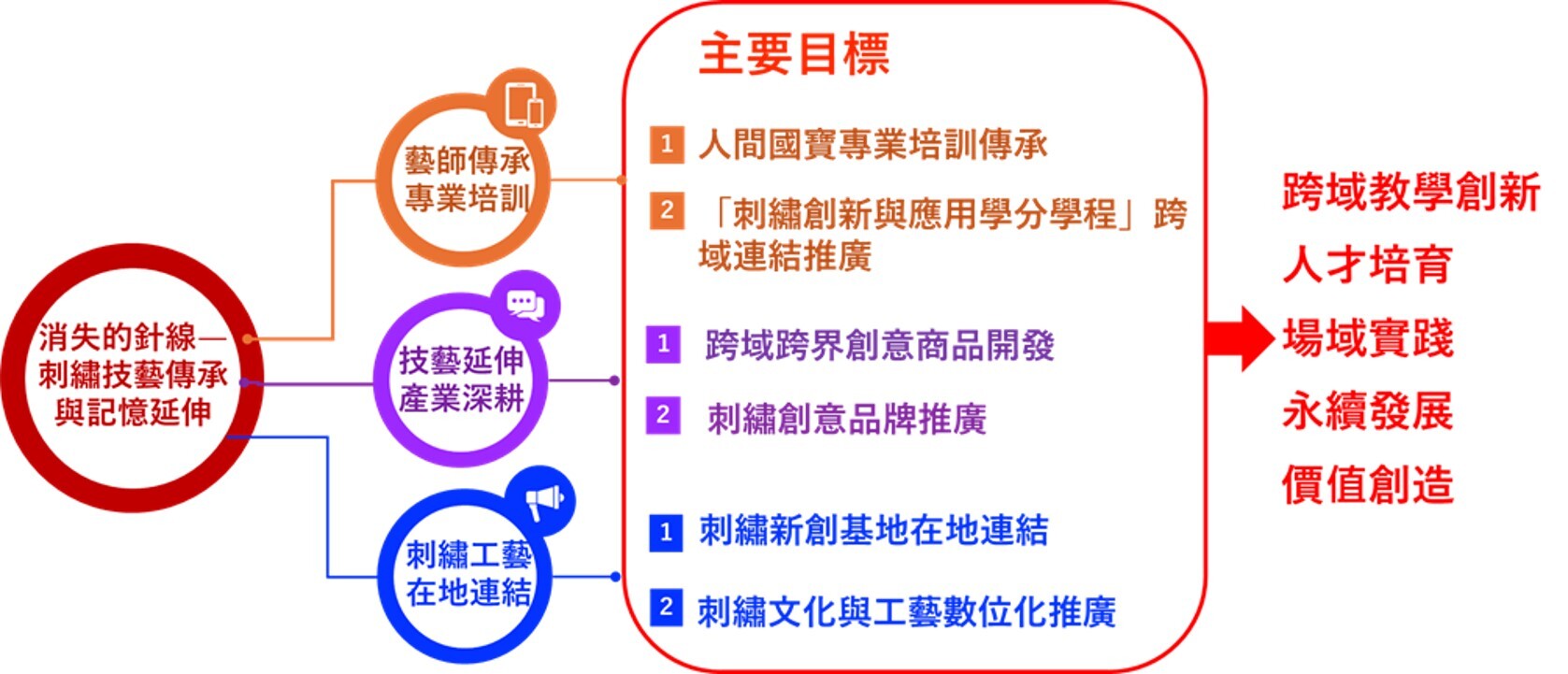 消失的針線—刺繡技藝傳承與記憶延伸

藝師傳承專業培訓

技藝延伸產業深耕

刺繡工藝在地連結

主要目標

1 人間國寶專業培訓傳承

2 「刺繡創新與應用學分學程」跨域連結推廣

1 跨域跨界創意商品開發

2 刺繡創意品牌推廣

1 刺繡新創基地在地連結

2 刺繡文化與工藝數位化推廣

跨域教學創新
人才培育
場域實踐
永續發展
價值創造